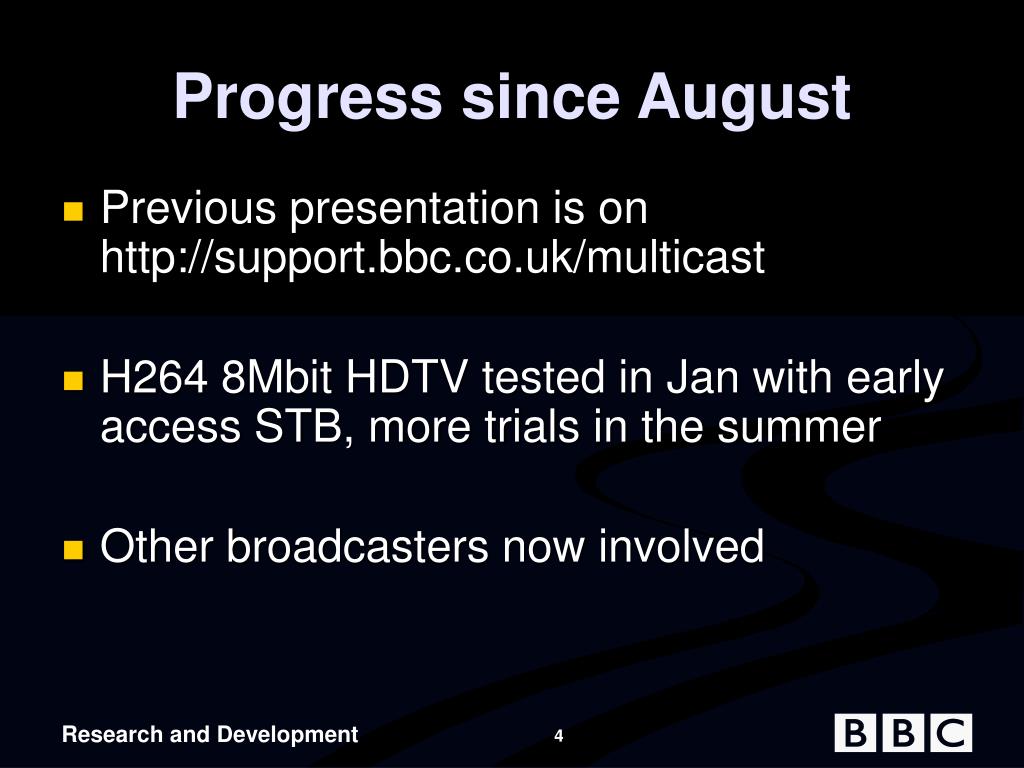 Progress since August

- Previous presentation is on http://support.bbc.co.uk/multicast

- H264 8Mbit HDTV tested in Jan with early access STB, more trials in the summer

- Other broadcasters now involved

Research and Development

4

BBC